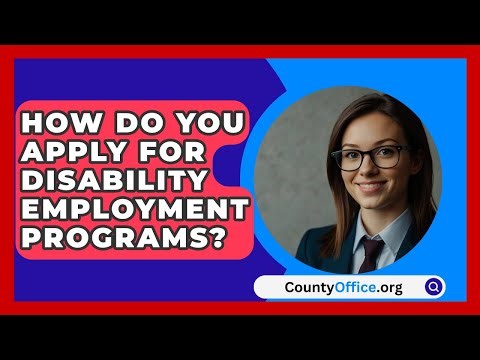 HOW DO YOU APPLY FOR DISABILITY EMPLOYMENT PROGRAMS?

CountyOffice.org